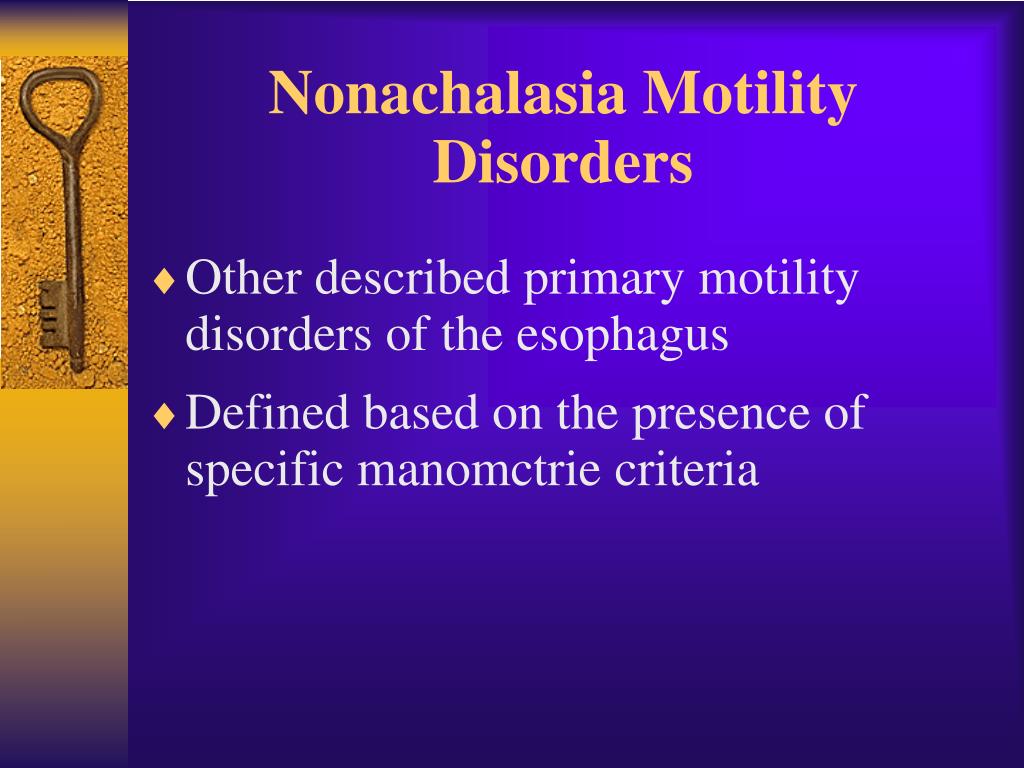 Nonachalasia Motility Disorders

♦ Other described primary motility disorders of the esophagus

♦ Defined based on the presence of specific manomctrie criteria